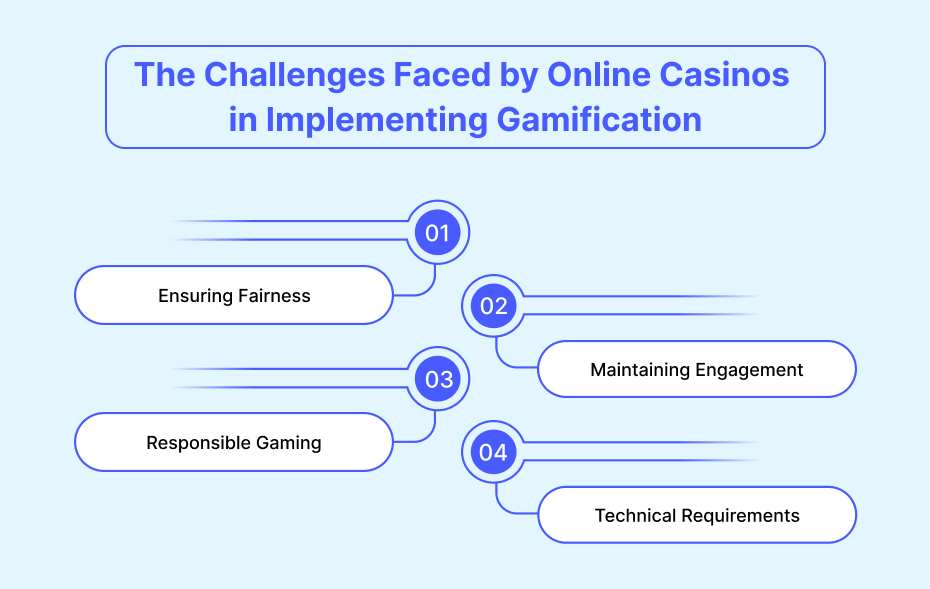 The Challenges Faced by Online Casinos in Implementing Gamification

01

Ensuring Fairness

02

Maintaining Engagement

03

Responsible Gaming

04

Technical Requirements